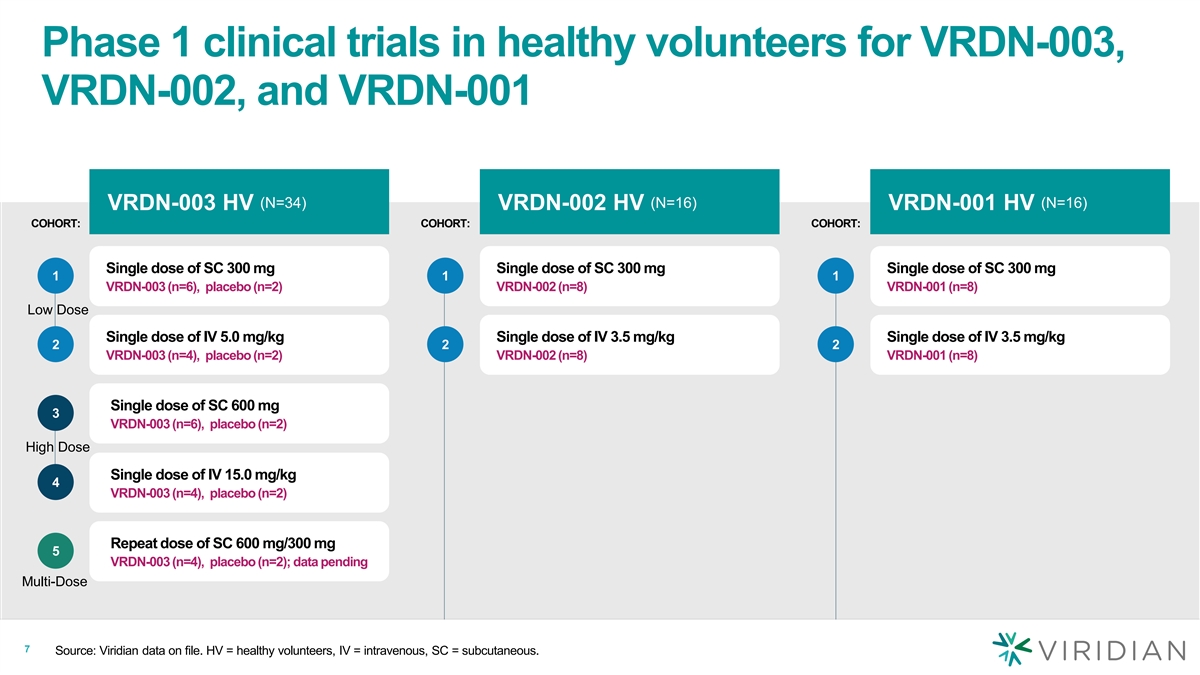 Phase 1 clinical trials in healthy volunteers for VRDN-003, VRDN-002, and VRDN-001

VRDN-003 HV (N=34)

COHORT:

1
Single dose of SC 300 mg
VRDN-003 (n=6), placebo (n=2)

Low Dose

2
Single dose of IV 5.0 mg/kg
VRDN-003 (n=4), placebo (n=2)

3
Single dose of SC 600 mg
VRDN-003 (n=6), placebo (n=2)

High Dose

4
Single dose of IV 15.0 mg/kg
VRDN-003 (n=4), placebo (n=2)

5
Repeat dose of SC 600 mg/300 mg
VRDN-003 (n=4), placebo (n=2); data pending

Multi-Dose

VRDN-002 HV (N=16)

COHORT:

1
Single dose of SC 300 mg
VRDN-002 (n=8)

2
Single dose of IV 3.5 mg/kg
VRDN-002 (n=8)

VRDN-001 HV (N=16)

COHORT:

1
Single dose of SC 300 mg
VRDN-001 (n=8)

2
Single dose of IV 3.5 mg/kg
VRDN-001 (n=8)

7 Source: Viridian data on file. HV = healthy volunteers, IV = intravenous, SC = subcutaneous.

VIRIDIAN